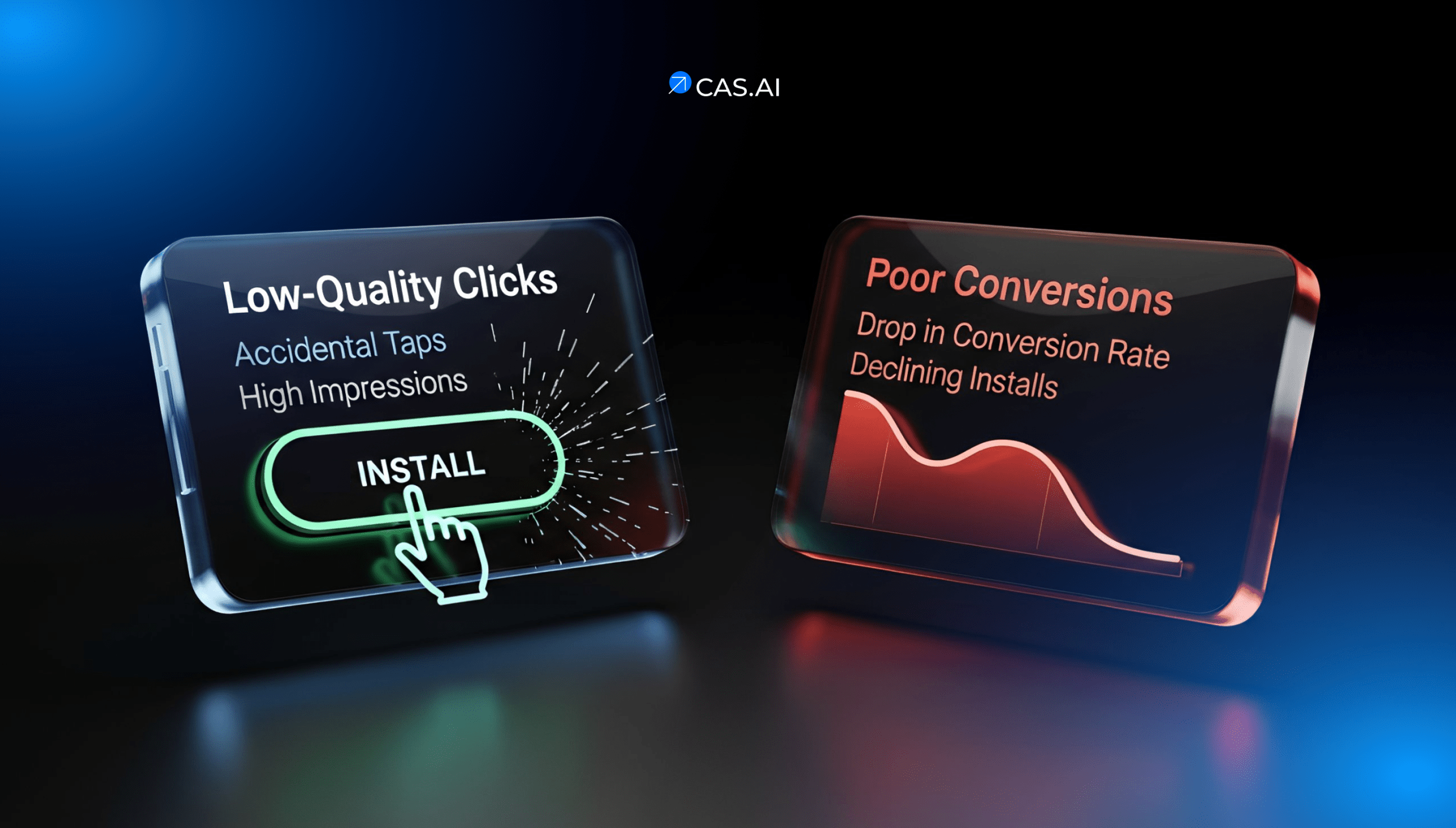 CAS.AI

Low-Quality Clicks
Accidental Taps
High Impressions
INSTALL

Poor Conversions
Drop in Conversion Rate
Declining Installs